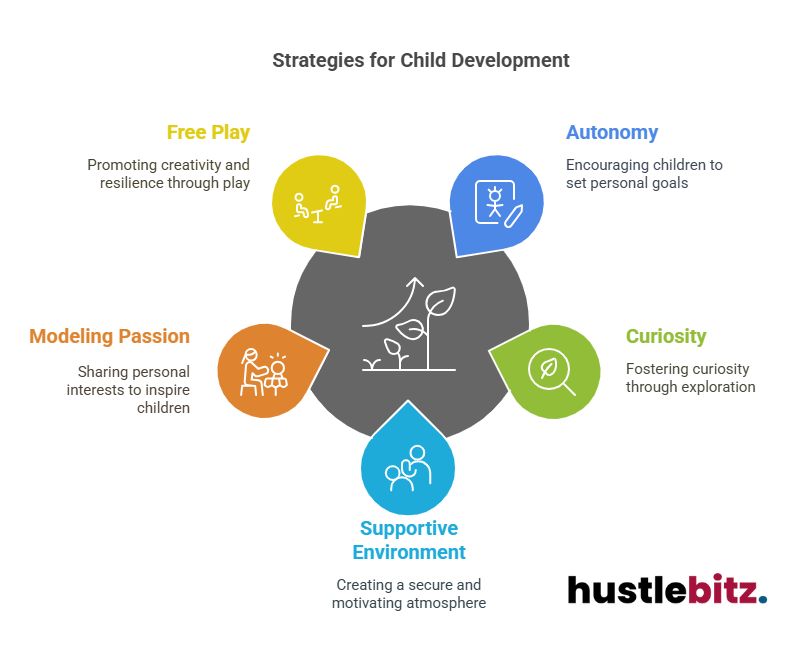 Strategies for Child Development

Free Play

Promoting creativity and resilience through play

Autonomy

Encouraging children to set personal goals

Modeling Passion

Sharing personal interests to inspire children

Curiosity

Fostering curiosity through exploration

Supportive Environment

Creating a secure and motivating atmosphere

hustlebitz.